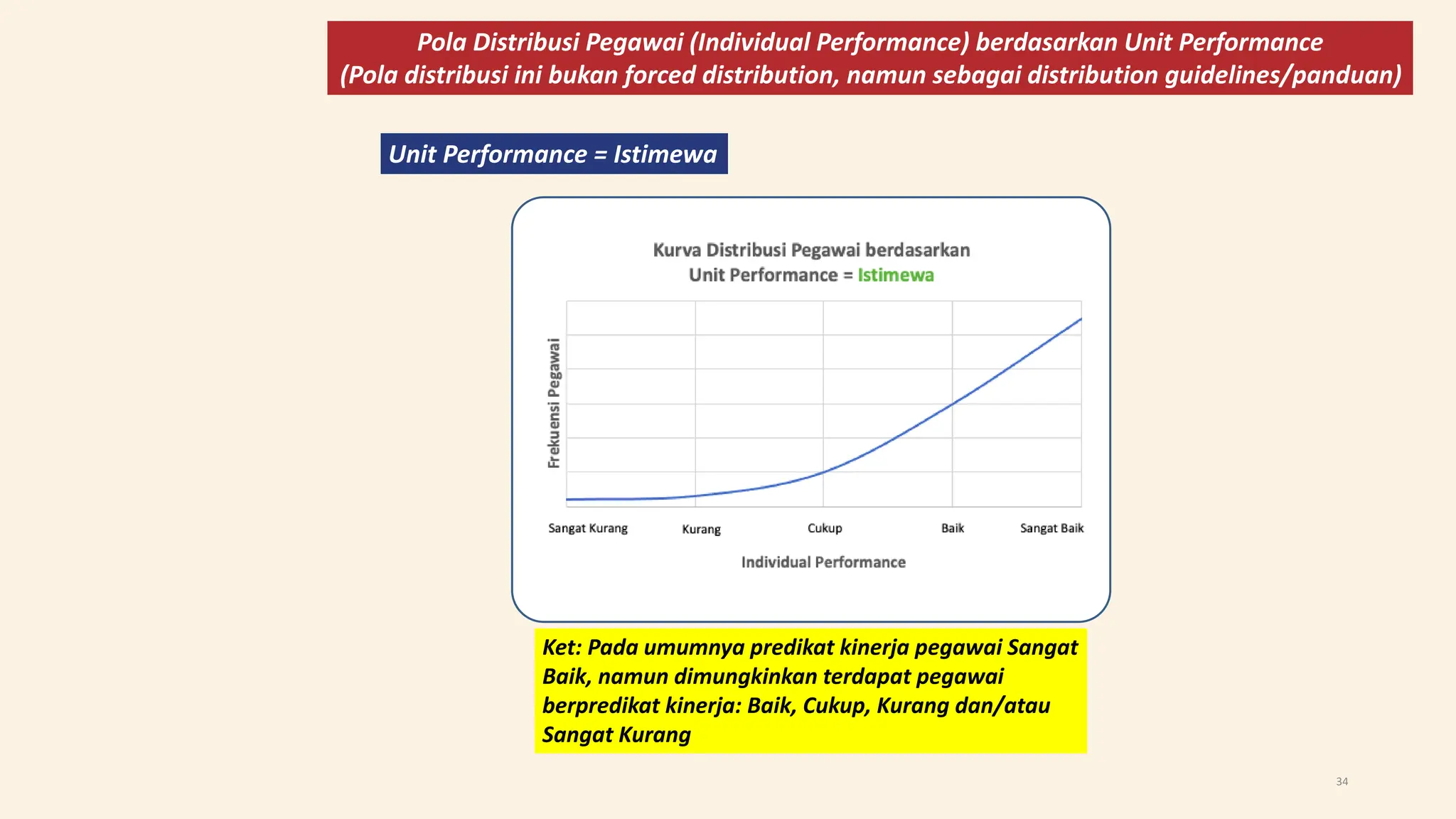 Pola Distribusi Pegawai (Individual Performance) berdasarkan Unit Performance
(Pola distribusi ini bukan forced distribution, namun sebagai distribution guidelines/panduan)

Unit Performance = Istimewa

Kurva Distribusi Pegawai berdasarkan
Unit Performance = Istimewa

Frekuensi Pegawai

Sangat Kurang
Kurang
Cukup
Baik
Sangat Baik

Individual Performance

Ket: Pada umumnya predikat kinerja pegawai Sangat Baik, namun dimungkinkan terdapat pegawai berpredikat kinerja: Baik, Cukup, Kurang dan/atau Sangat Kurang

34